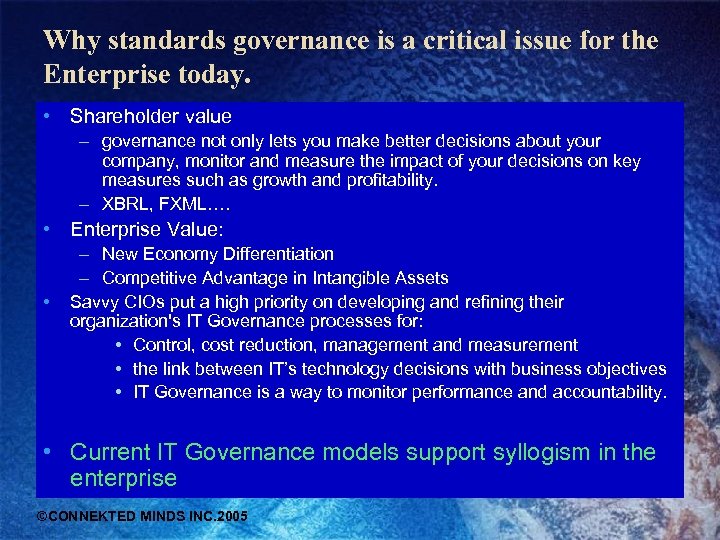 Why standards governance is a critical issue for the Enterprise today.

• Shareholder value
– governance not only lets you make better decisions about your company, monitor and measure the impact of your decisions on key measures such as growth and profitability.
– XBRL, FXML….
• Enterprise Value:
– New Economy Differentiation
– Competitive Advantage in Intangible Assets
• Savvy CIOs put a high priority on developing and refining their organization's IT Governance processes for:
• Control, cost reduction, management and measurement
• the link between IT's technology decisions with business objectives
• IT Governance is a way to monitor performance and accountability.

• Current IT Governance models support syllogism in the enterprise

©CONNEKTED MINDS INC.2005